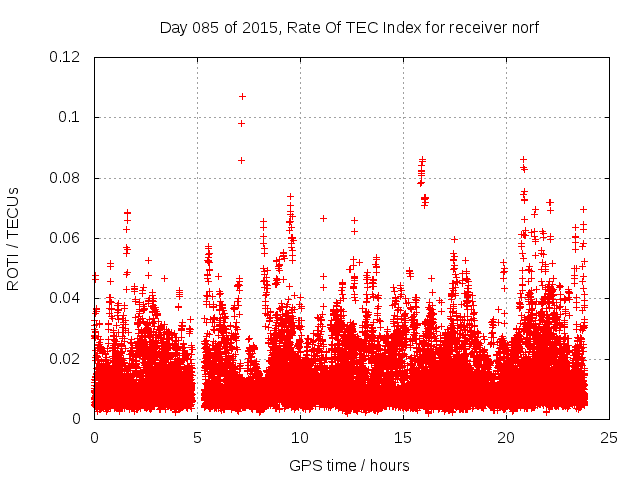 Day 085 of 2015, Rate Of TEC Index for receiver norf

ROTI / TECUs

0.12
0.1
0.08
0.06
0.04
0.02
0

0
5
10
15
20
25

GPS time / hours